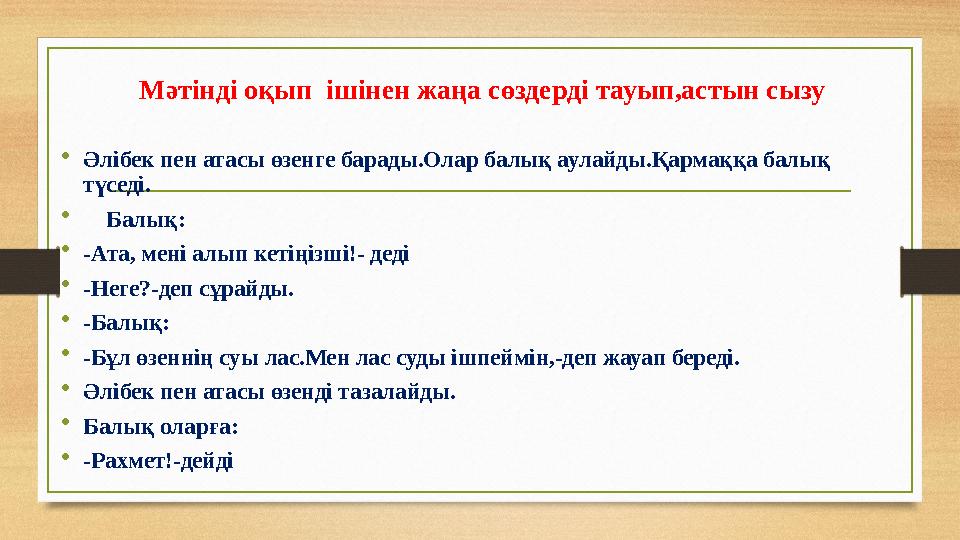 Мәтінді оқып  ішінен жаңа сөздерді тауып,астын сызу

• Әлібек пен атасы өзенге барады.Олар балық аулайды.Қармаққа балық түседі.

•  Балық:

• -Ата, мені алып кетіңізші!- деді

• -Неге?-деп сұрайды.

• -Балық:

• -Бұл өзеннің суы лас.Мен лас суды ішпеймін,-деп жауап береді.

• Әлібек пен атасы өзенді тазалайды.

• Балық оларға:

• -Рахмет!-дейді